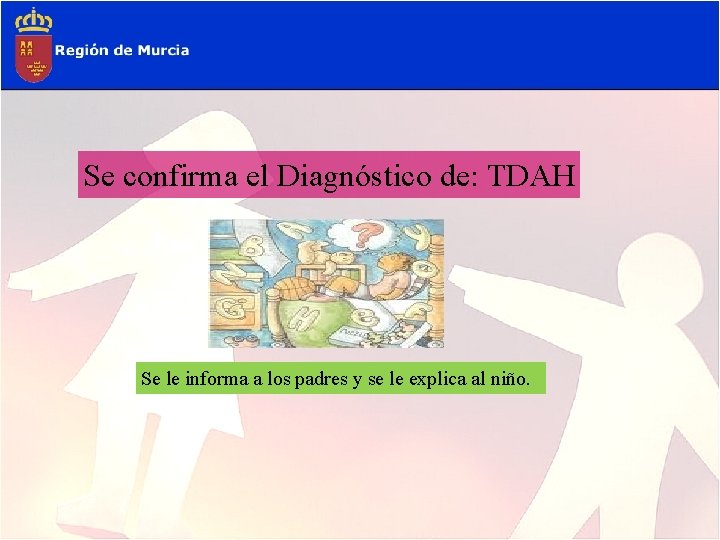 Región de Murcia

Se confirma el Diagnóstico de: TDAH

Se le informa a los padres y se le explica al niño.